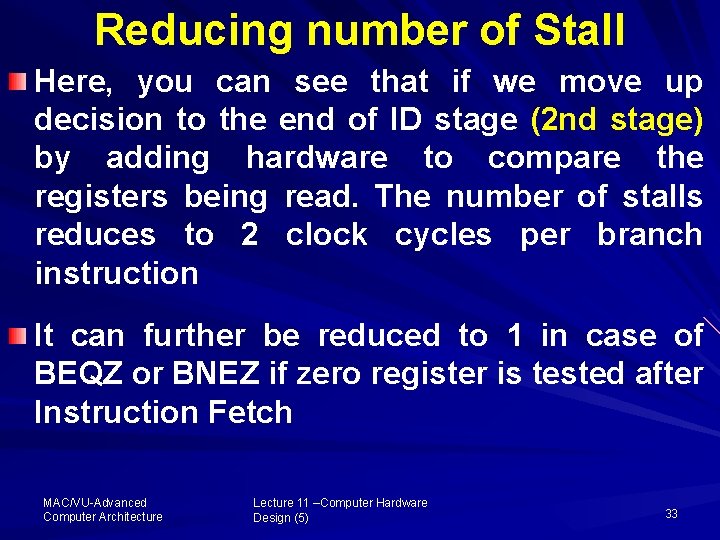 Reducing number of Stall

Here, you can see that if we move up decision to the end of ID stage (2nd stage) by adding hardware to compare the registers being read. The number of stalls reduces to 2 clock cycles per branch instruction

It can further be reduced to 1 in case of BEQZ or BNEZ if zero register is tested after Instruction Fetch

MAC/VU-Advanced Computer Architecture

Lecture 11 –Computer Hardware Design (5)

33